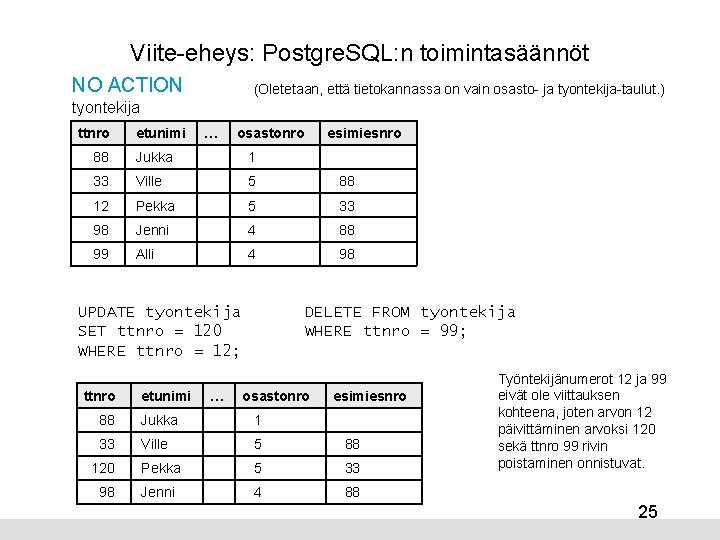 Viite-eheys: PostgreSQL:n toimintasäännöt

NO ACTION

(Oletetaan, että tietokannassa on vain osasto- ja tyontekija-taulut.)

tyontekija

| ttnro | etunimi | … | osastonro | esimiesnro |
|---|---|---|---|---|
| 88 | Jukka | | 1 | |
| 33 | Ville | | 5 | 88 |
| 12 | Pekka | | 5 | 33 |
| 98 | Jenni | | 4 | 88 |
| 99 | Alli | | 4 | 98 |

UPDATE tyontekija
SET ttnro = 120
WHERE ttnro = 12;

DELETE FROM tyontekija
WHERE ttnro = 99;

| ttnro | etunimi | … | osastonro | esimiesnro |
|---|---|---|---|---|
| 88 | Jukka | | 1 | |
| 33 | Ville | | 5 | 88 |
| 120 | Pekka | | 5 | 33 |
| 98 | Jenni | | 4 | 88 |

Työntekijänumerot 12 ja 99 eivät ole viittauksen kohteena, joten arvon 12 päivittäminen arvoksi 120 sekä ttnro 99 rivin poistaminen onnistuvat.

25